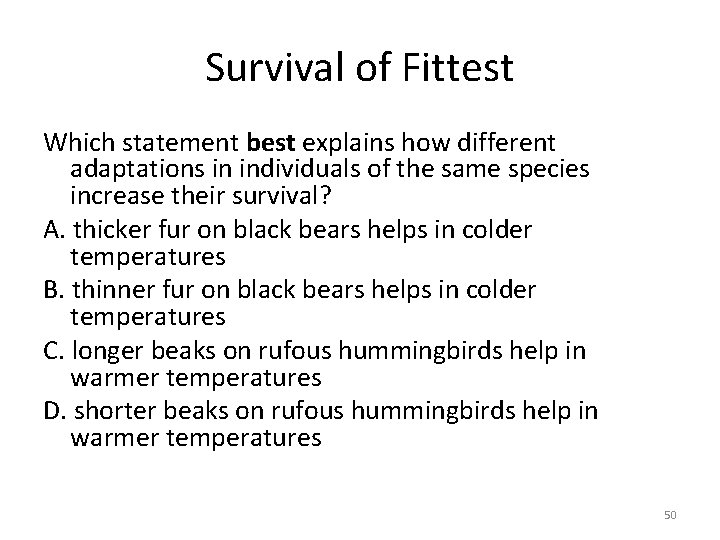 Survival of Fittest

Which statement best explains how different adaptations in individuals of the same species increase their survival?

A. thicker fur on black bears helps in colder temperatures

B. thinner fur on black bears helps in colder temperatures

C. longer beaks on rufous hummingbirds help in warmer temperatures

D. shorter beaks on rufous hummingbirds help in warmer temperatures

50